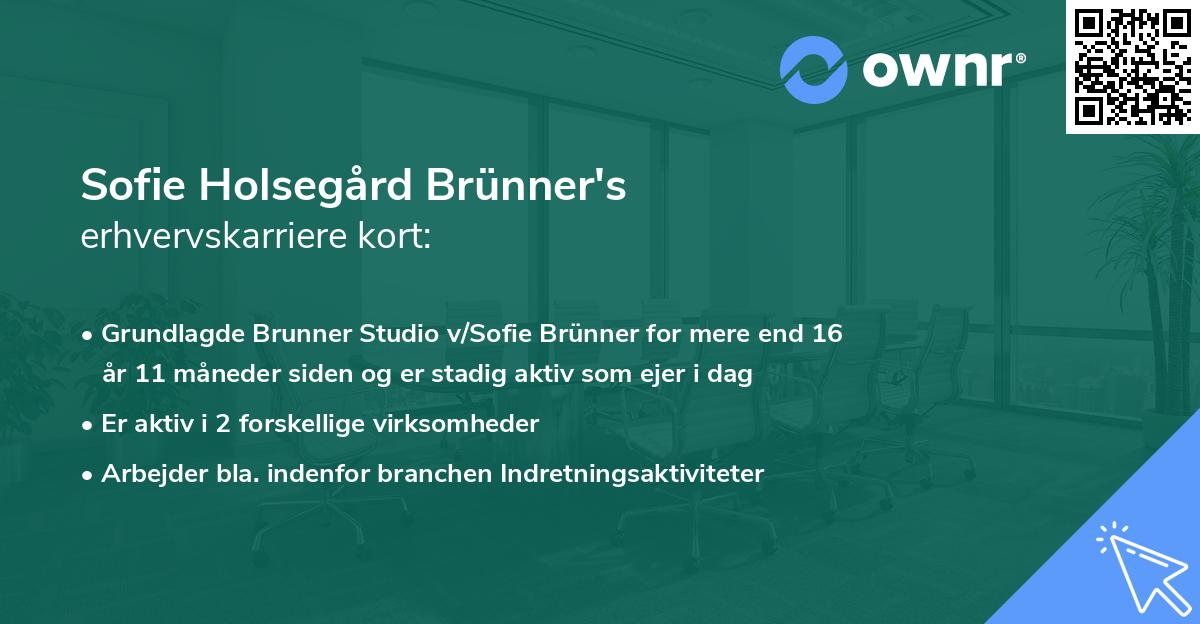 ownr®

Sofie Holsegård Brünner's
erhvervskarriere kort:

• Grundlagde Brunner Studio v/Sofie Brünner for mere end 16 år 11 måneder siden og er stadig aktiv som ejer i dag
• Er aktiv i 2 forskellige virksomheder
• Arbejder bla. indenfor branchen Indretningsaktiviteter